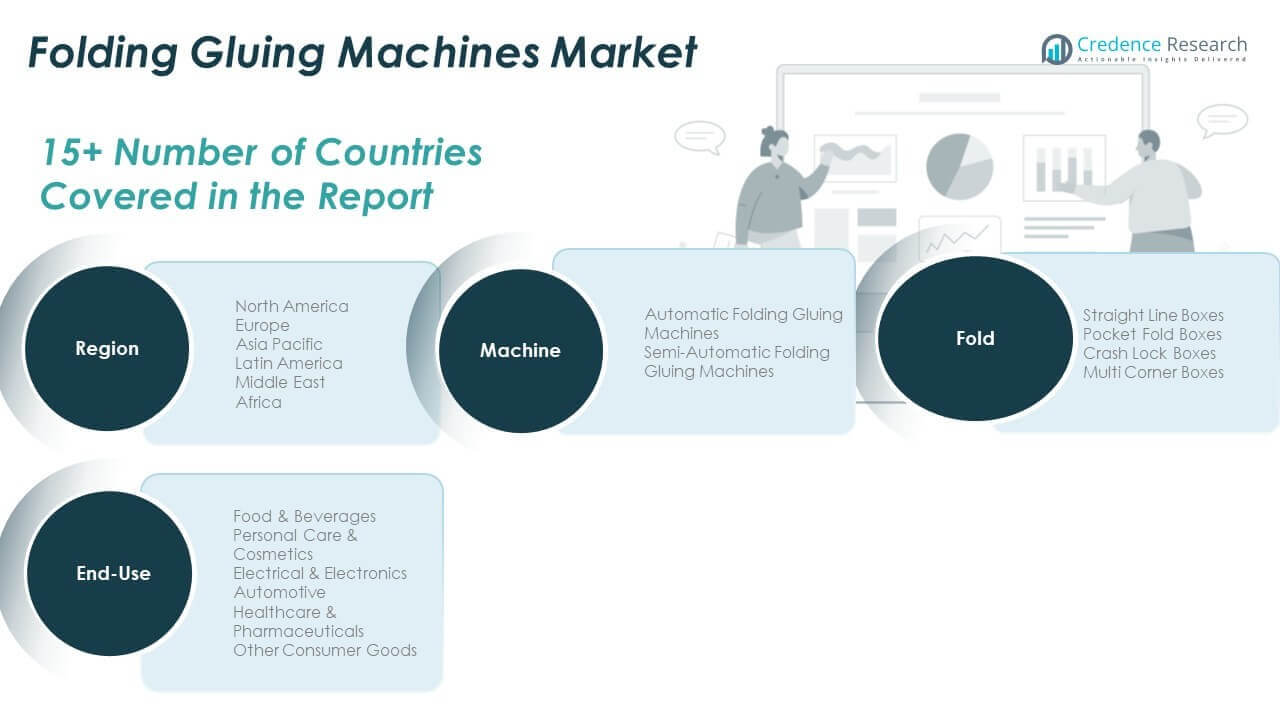 Folding Gluing Machines Market

Credence Research
Actionable Insights Delivered

15+ Number of Countries Covered in the Report

Region

North America
Europe
Asia Pacific
Latin America
Middle East
Africa

Machine

Automatic Folding Gluing Machines
Semi-Automatic Folding Gluing Machines

Fold

Straight Line Boxes
Pocket Fold Boxes
Crash Lock Boxes
Multi Corner Boxes

End-Use

Food & Beverages
Personal Care & Cosmetics
Electrical & Electronics
Automotive
Healthcare & Pharmaceuticals
Other Consumer Goods